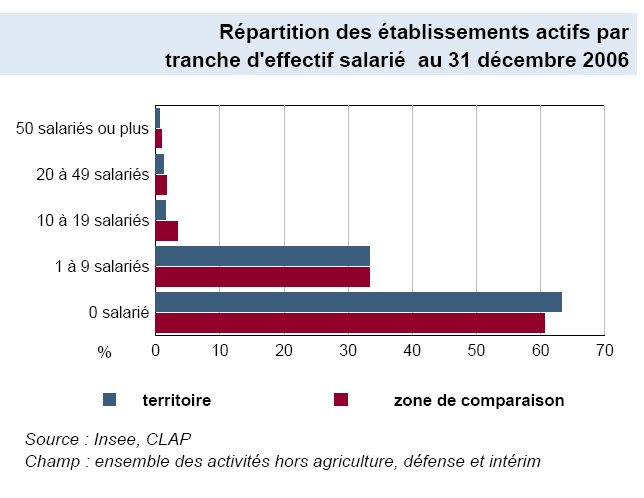 Répartition des établissements actifs par tranche d'effectif salarié au 31 décembre 2006

50 salariés ou plus
20 à 49 salariés
10 à 19 salariés
1 à 9 salariés
0 salarié

%
0
10
20
30
40
50
60
70

territoire
zone de comparaison

Source : Insee, CLAP
Champ : ensemble des activités hors agriculture, défense et intérim